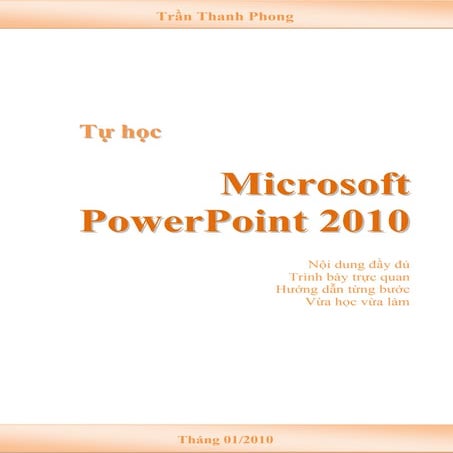 Trần Thanh Phong

Tự học

Microsoft PowerPoint 2010

Nội dung đầy đủ
Trình bày trực quan
Hướng dẫn từng bước
Vừa học vừa làm

Tháng 01/2010